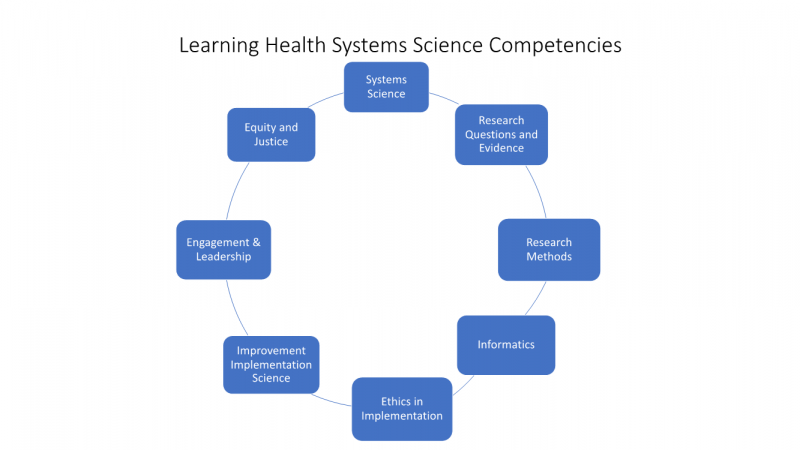 Learning Health Systems Science Competencies

Systems Science

Research Questions and Evidence

Research Methods

Informatics

Ethics in Implementation

Improvement Implementation Science

Engagement & Leadership

Equity and Justice